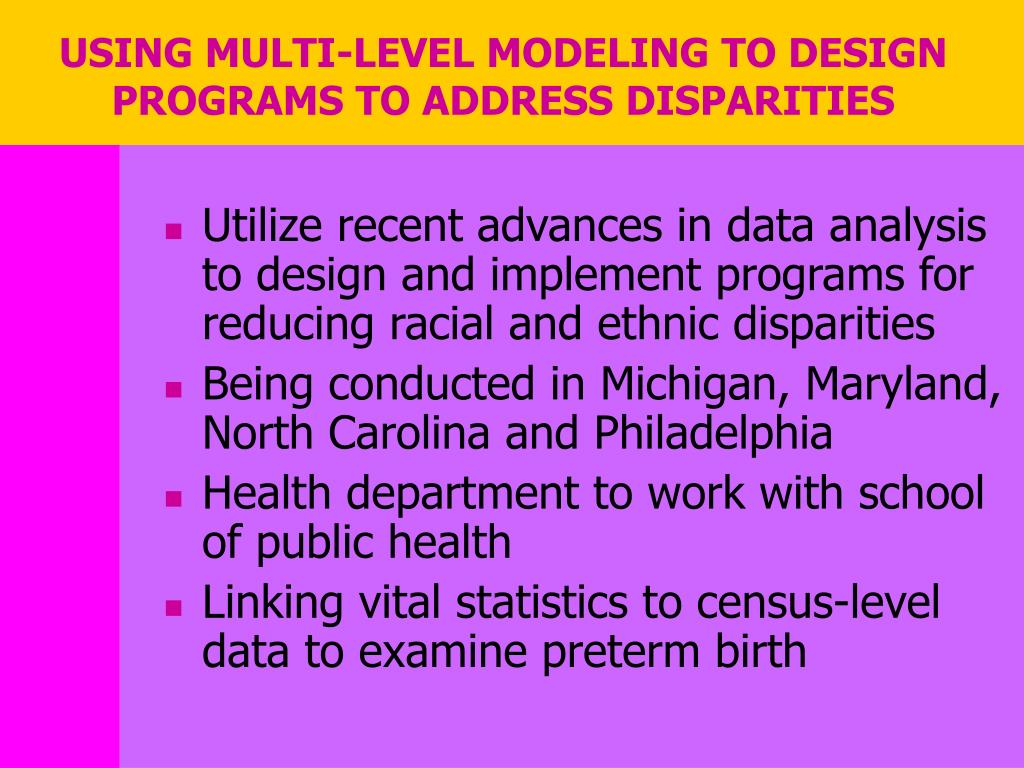 USING MULTI-LEVEL MODELING TO DESIGN PROGRAMS TO ADDRESS DISPARITIES

- Utilize recent advances in data analysis to design and implement programs for reducing racial and ethnic disparities
- Being conducted in Michigan, Maryland, North Carolina and Philadelphia
- Health department to work with school of public health
- Linking vital statistics to census-level data to examine preterm birth